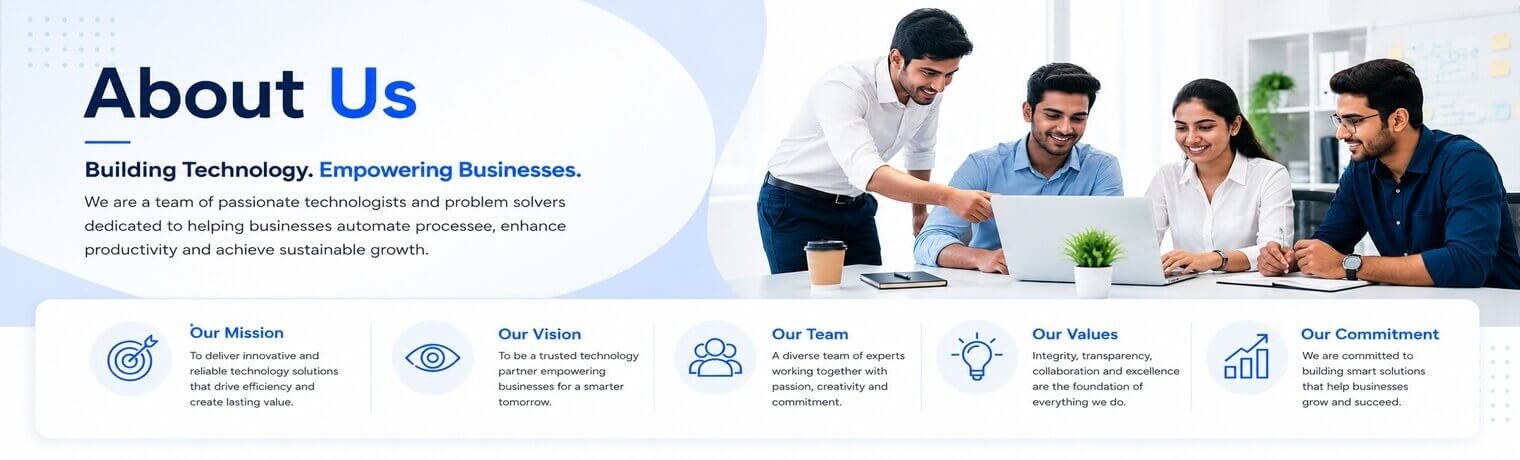 About Us

Building Technology. Empowering Businesses.

We are a team of passionate technologists and problem solvers dedicated to helping businesses automate processee, enhance productivity and achieve sustainable growth.

Our Mission
To deliver innovative and reliable technology solutions that drive efficiency and create lasting value.

Our Vision
To be a trusted technology partner empowering businesses for a smarter tomorrow.

Our Team
A diverse team of experts working together with passion, creativity and commitment.

Our Values
Integrity, transparency, collaboration and excellence are the foundation of everything we do.

Our Commitment
We are committed to building smart solutions that help businesses grow and succeed.